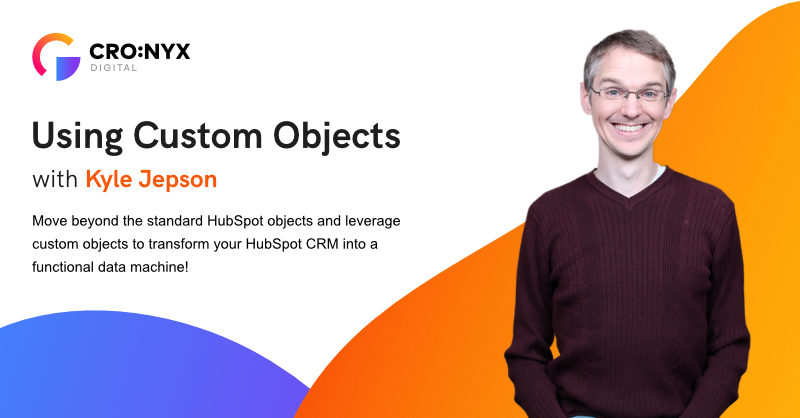 CRO:NYX
DIGITAL

Using Custom Objects

with Kyle Jepson

Move beyond the standard HubSpot objects and leverage custom objects to transform your HubSpot CRM into a functional data machine!